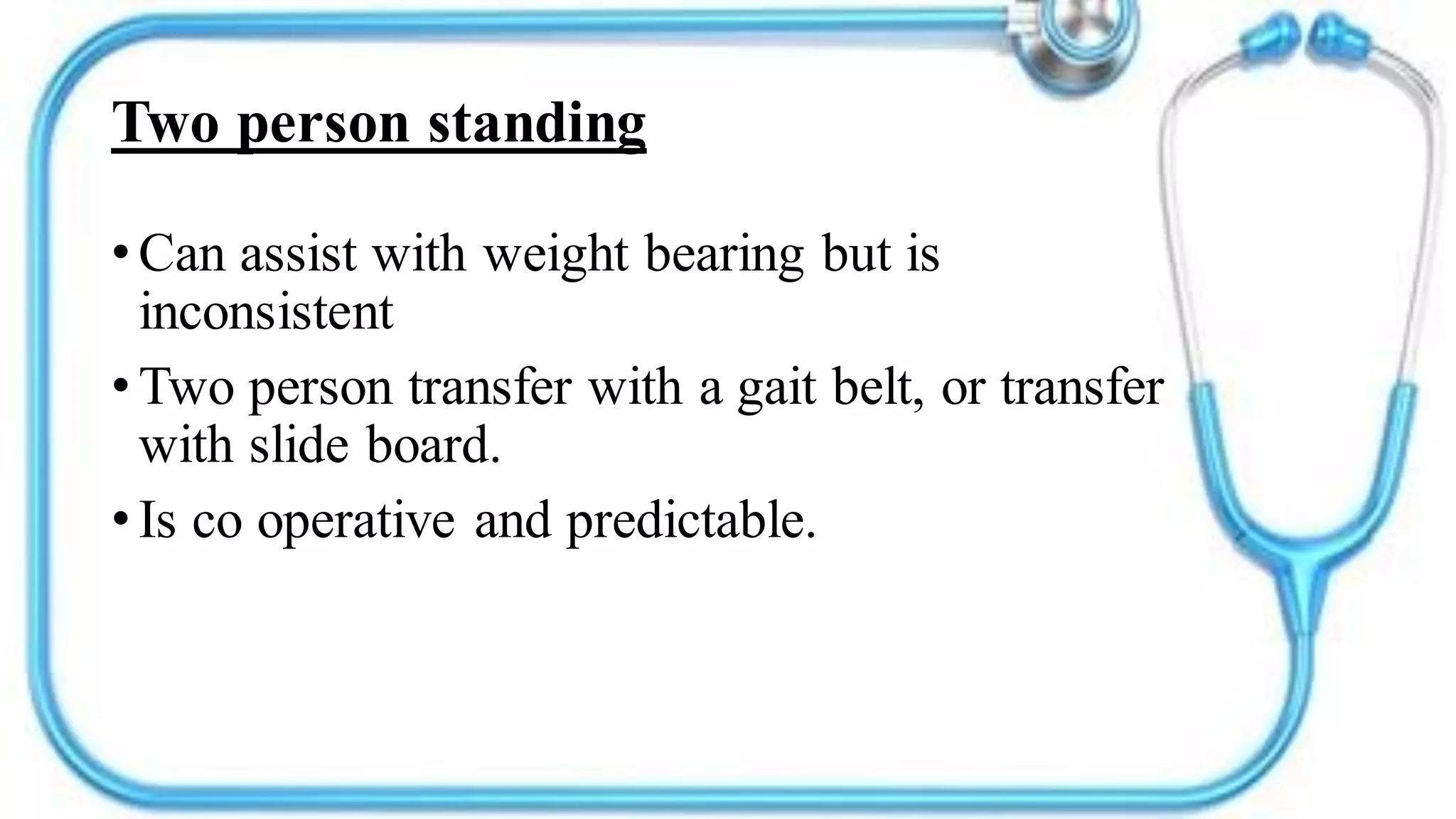 Two person standing

• Can assist with weight bearing but is inconsistent

• Two person transfer with a gait belt, or transfer with slide board.

• Is co operative and predictable.